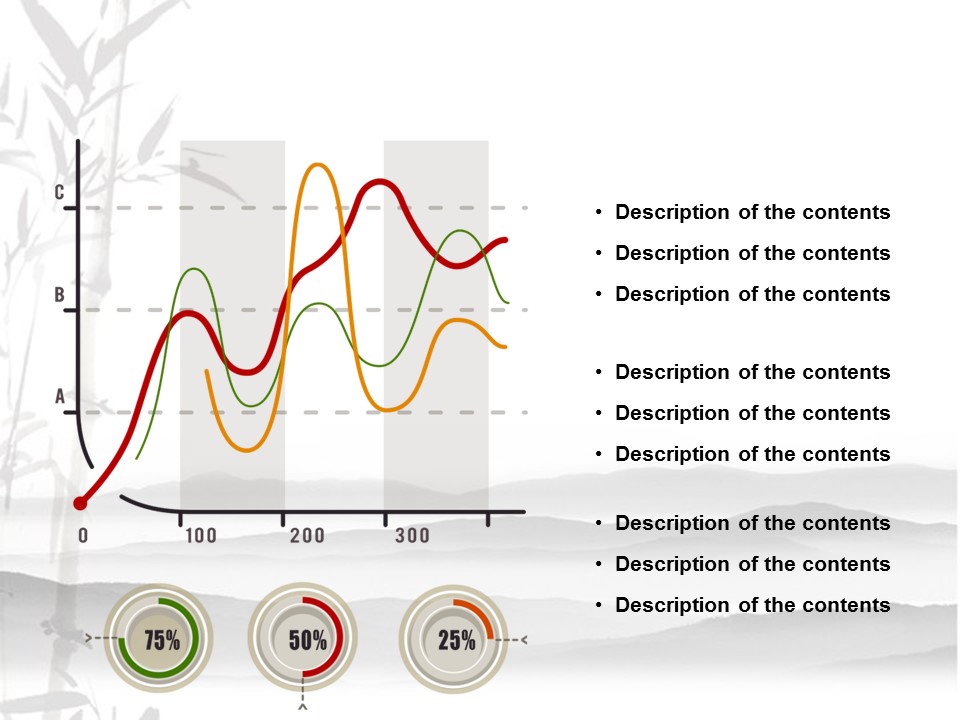 C
B
A
0
100
200
300

75%
50%
25%

• Description of the contents
• Description of the contents
• Description of the contents

• Description of the contents
• Description of the contents
• Description of the contents

• Description of the contents
• Description of the contents
• Description of the contents